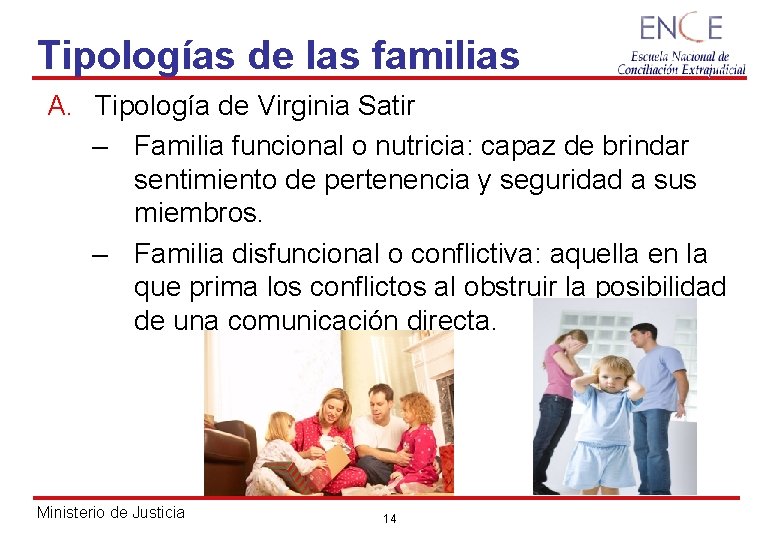 Tipologías de las familias

ENCE
Escuela Nacional de Conciliación Extrajudicial

A. Tipología de Virginia Satir

– Familia funcional o nutricia: capaz de brindar sentimiento de pertenencia y seguridad a sus miembros.

– Familia disfuncional o conflictiva: aquella en la que prima los conflictos al obstruir la posibilidad de una comunicación directa.

Ministerio de Justicia

14